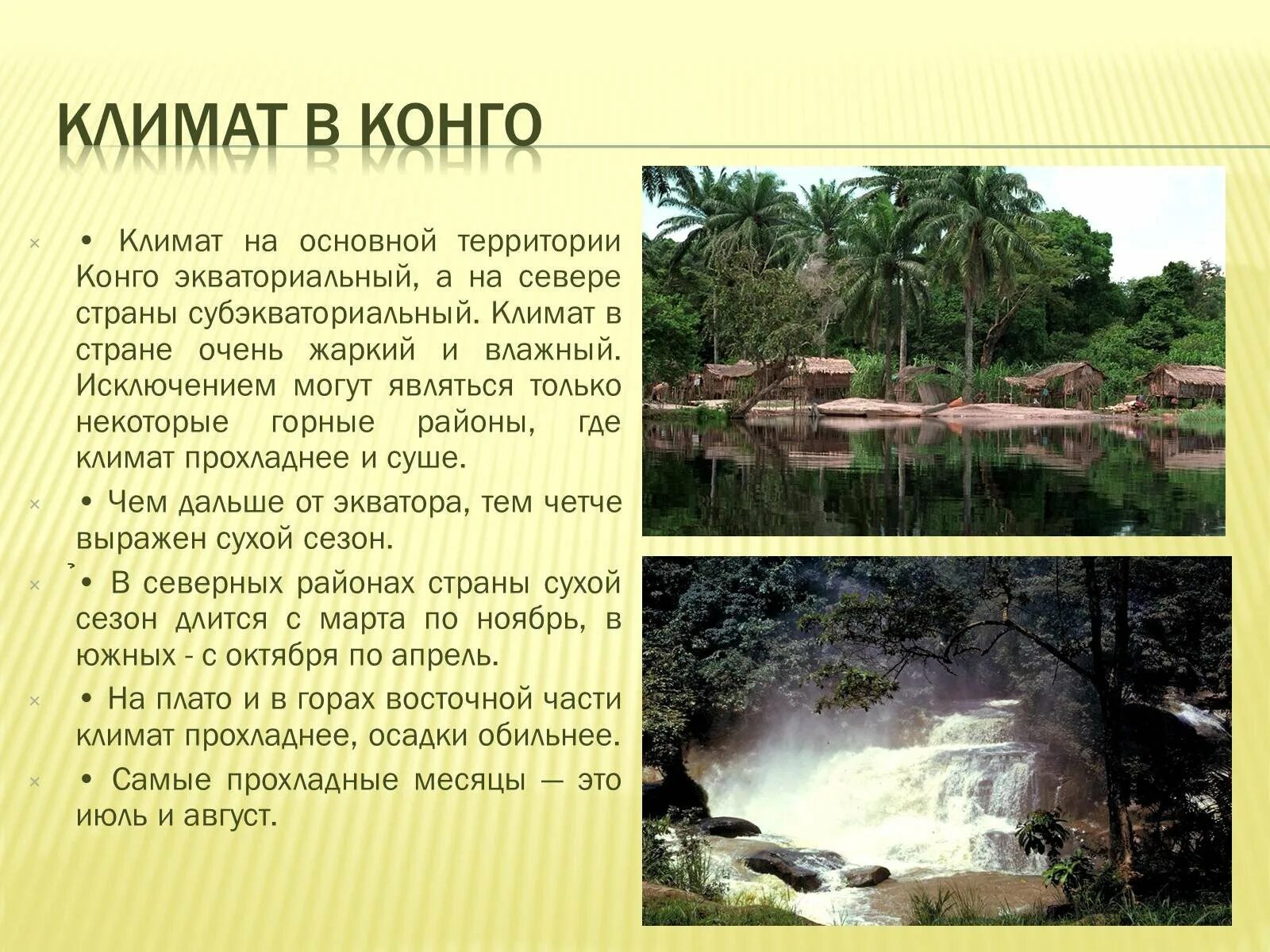 КЛИМАТ В КОНГО

× • Климат на основной территории Конго экваториальный, а на севере страны субэкваториальный. Климат в стране очень жаркий и влажный. Исключением могут являться только некоторые горные районы, где климат прохладнее и суше.

× • Чем дальше от экватора, тем четче выражен сухой сезон.

× • В северных районах страны сухой сезон длится с марта по ноябрь, в южных - с октября по апрель.

× • На плато и в горах восточной части климат прохладнее, осадки обильнее.

× • Самые прохладные месяцы — это июль и август.